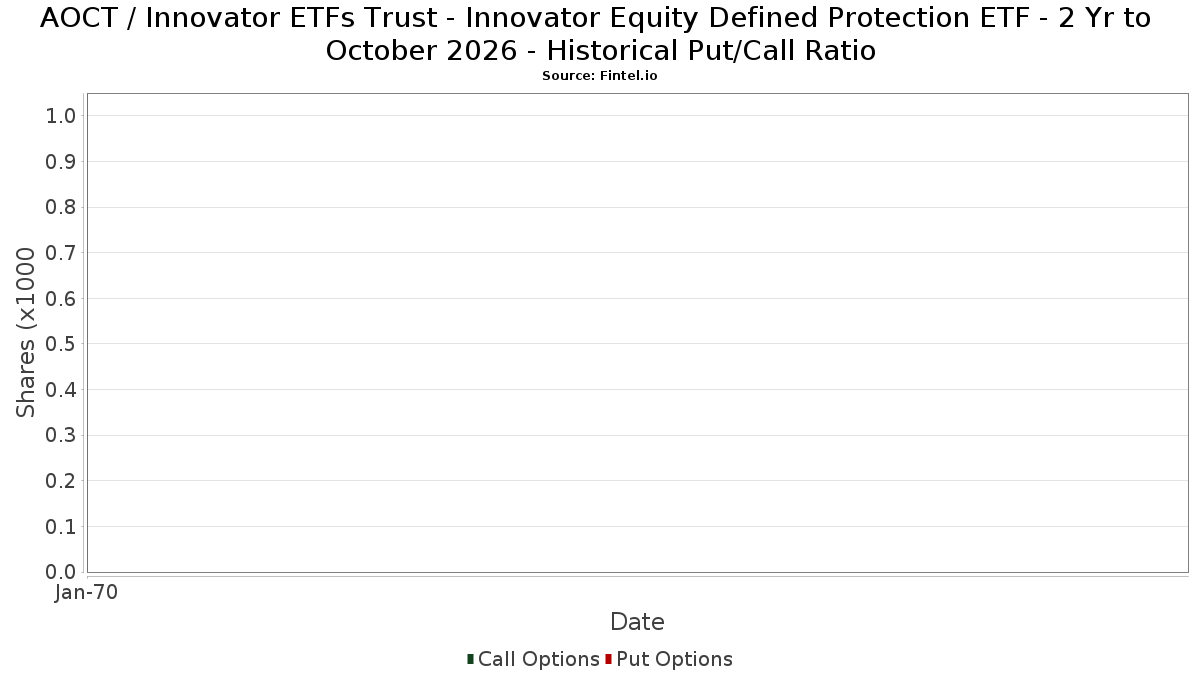 AOCT / Innovator ETFs Trust - Innovator Equity Defined Protection ETF - 2 Yr to October 2026 - Historical Put/Call Ratio
Source: Fintel.io

Shares (x1000

1.0
0.9
0.8
0.7
0.6
0.5
0.4
0.3
0.2
0.1
0.0

Jan-70

Date

Call Options Put Options